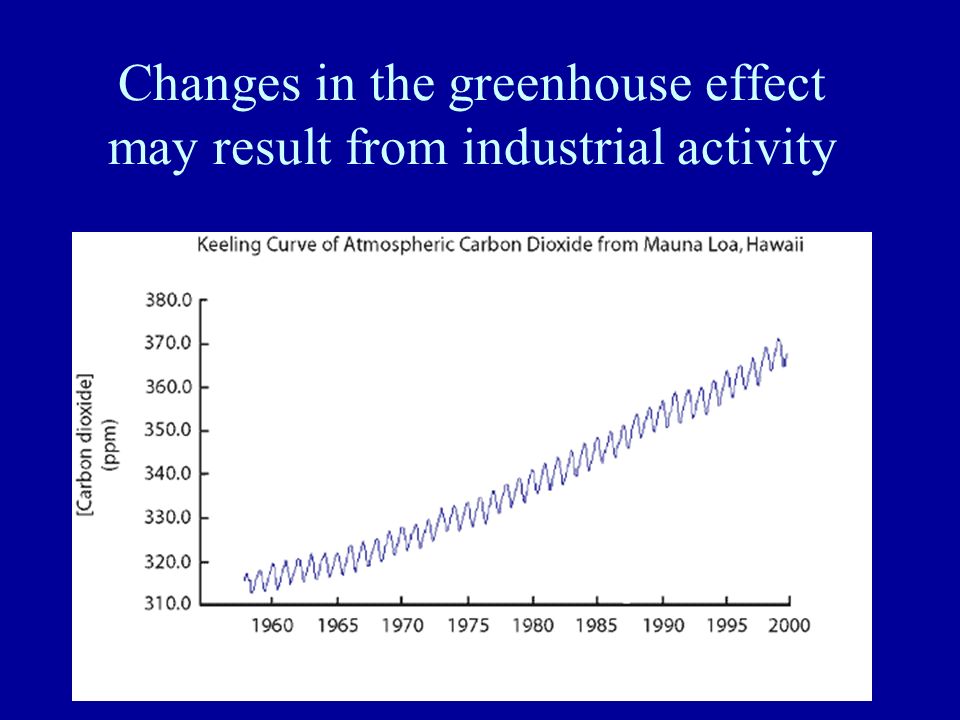 Changes in the greenhouse effect may result from industrial activity

Keeling Curve of Atmospheric Carbon Dioxide from Mauna Loa, Hawaii

[Carbon dioxide] (ppm)

380.0
370.0
360.0
350.0
340.0
330.0
320.0
310.0

1960 1965 1970 1975 1980 1985 1990 1995 2000